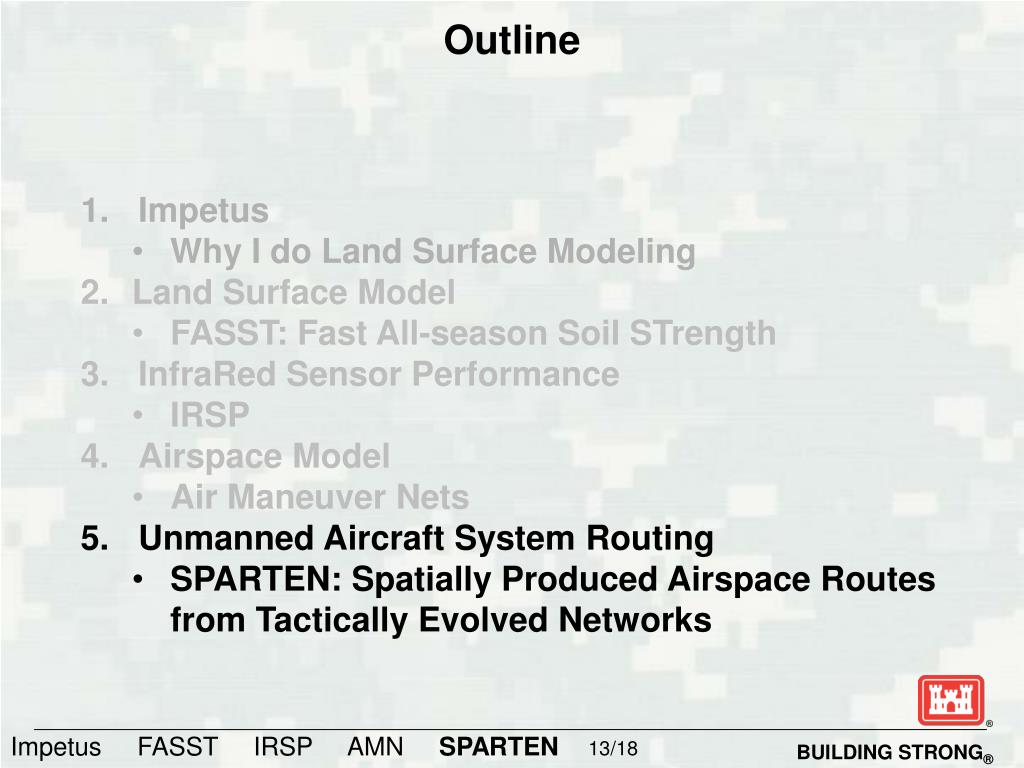 Outline

1. Impetus
• Why I do Land Surface Modeling
2. Land Surface Model
• FASST: Fast All-season Soil STrength
3. InfraRed Sensor Performance
• IRSP
4. Airspace Model
• Air Maneuver Nets
5. Unmanned Aircraft System Routing
• SPARTEN: Spatially Produced Airspace Routes from Tactically Evolved Networks

®

Impetus FASST IRSP AMN SPARTEN 13/18

BUILDING STRONG®